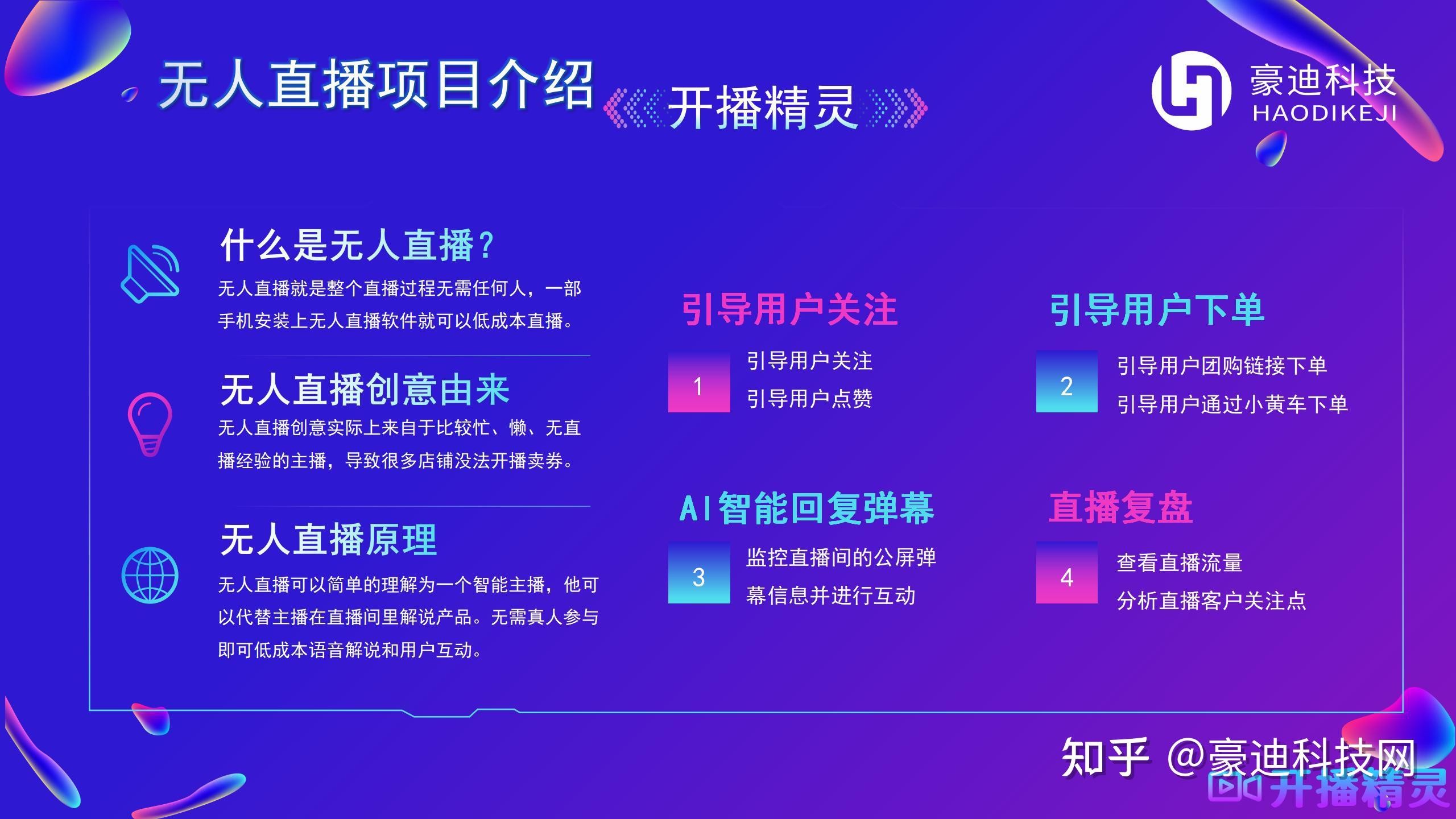 无人直播项目介绍

开播精灵

豪迪科技
HAODIKEJI

什么是无人直播？
无人直播就是整个直播过程无需任何人，一部手机安装上无人直播软件就可以低成本直播。

无人直播创意由来
无人直播创意实际上来自于比较忙、懒、无直播经验的主播，导致很多店铺没法开播卖券。

无人直播原理
无人直播可以简单的理解为一个智能主播，他可以代替主播在直播间里解说产品。无需真人参与即可低成本语音解说和用户互动。

引导用户关注
1
引导用户关注
引导用户点赞

引导用户下单
2
引导用户团购链接下单
引导用户通过小黄车下单

AI智能回复弹幕
3
监控直播间的公屏弹幕信息并进行互动

直播复盘
4
查看直播流量
分析直播客户关注点

知乎 @豪迪科技网

开播精灵